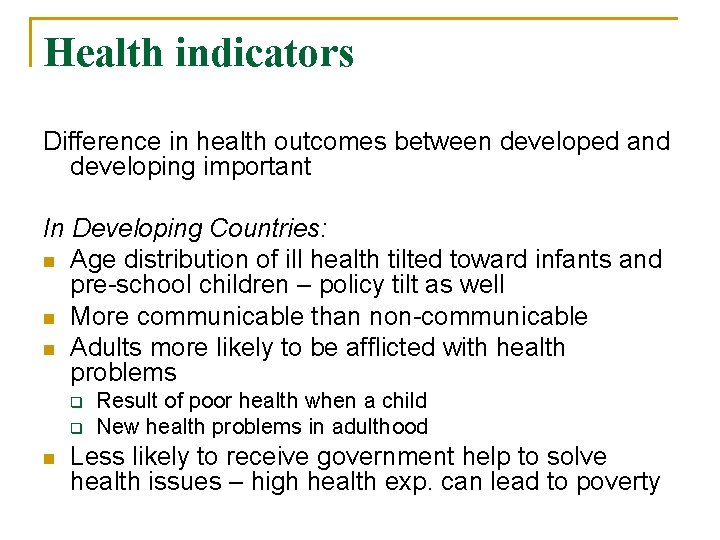 Health indicators

Difference in health outcomes between developed and developing important

In Developing Countries:

- Age distribution of ill health tilted toward infants and pre-school children – policy tilt as well
- More communicable than non-communicable
- Adults more likely to be afflicted with health problems
  - Result of poor health when a child
  - New health problems in adulthood
- Less likely to receive government help to solve health issues – high health exp. can lead to poverty